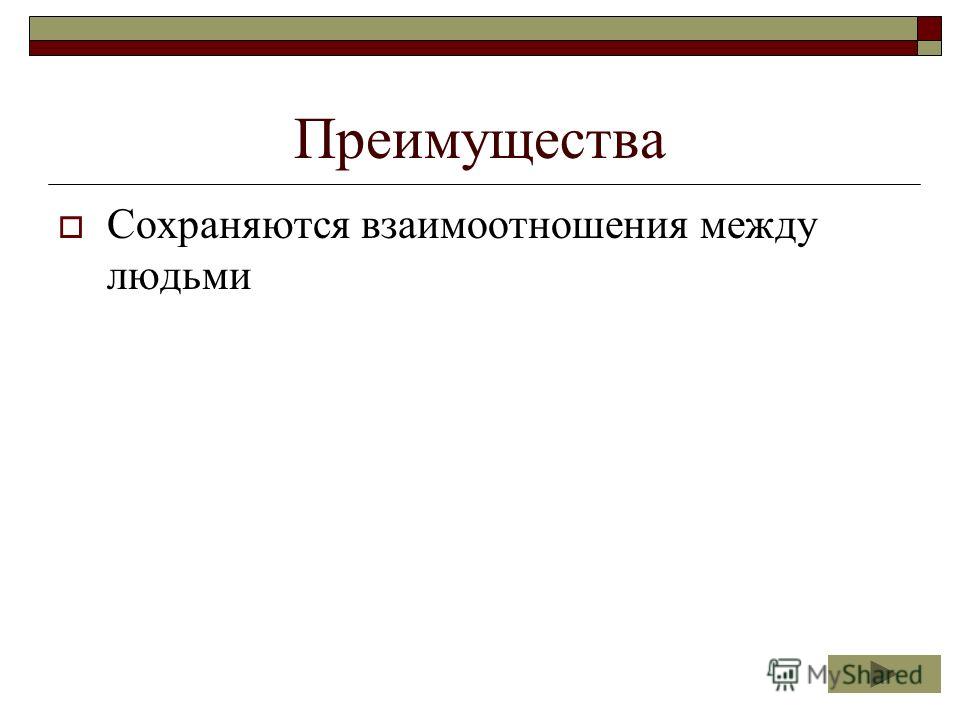 Преимущества

Сохраняются взаимоотношения между людьми

MyShared